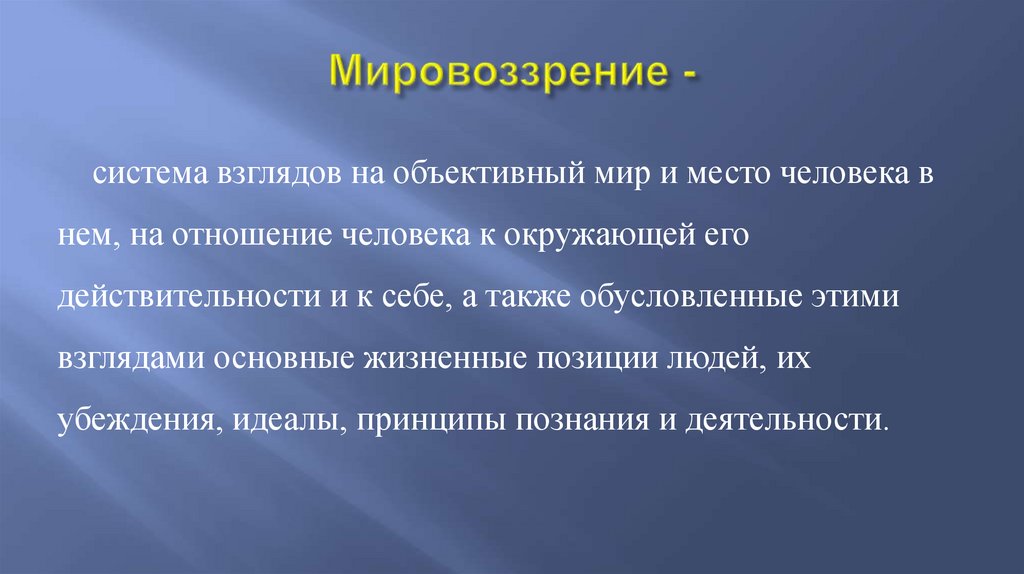 Мировоззрение -

система взглядов на объективный мир и место человека в нем, на отношение человека к окружающей его действительности и к себе, а также обусловленные этими взглядами основные жизненные позиции людей, их убеждения, идеалы, принципы познания и деятельности.